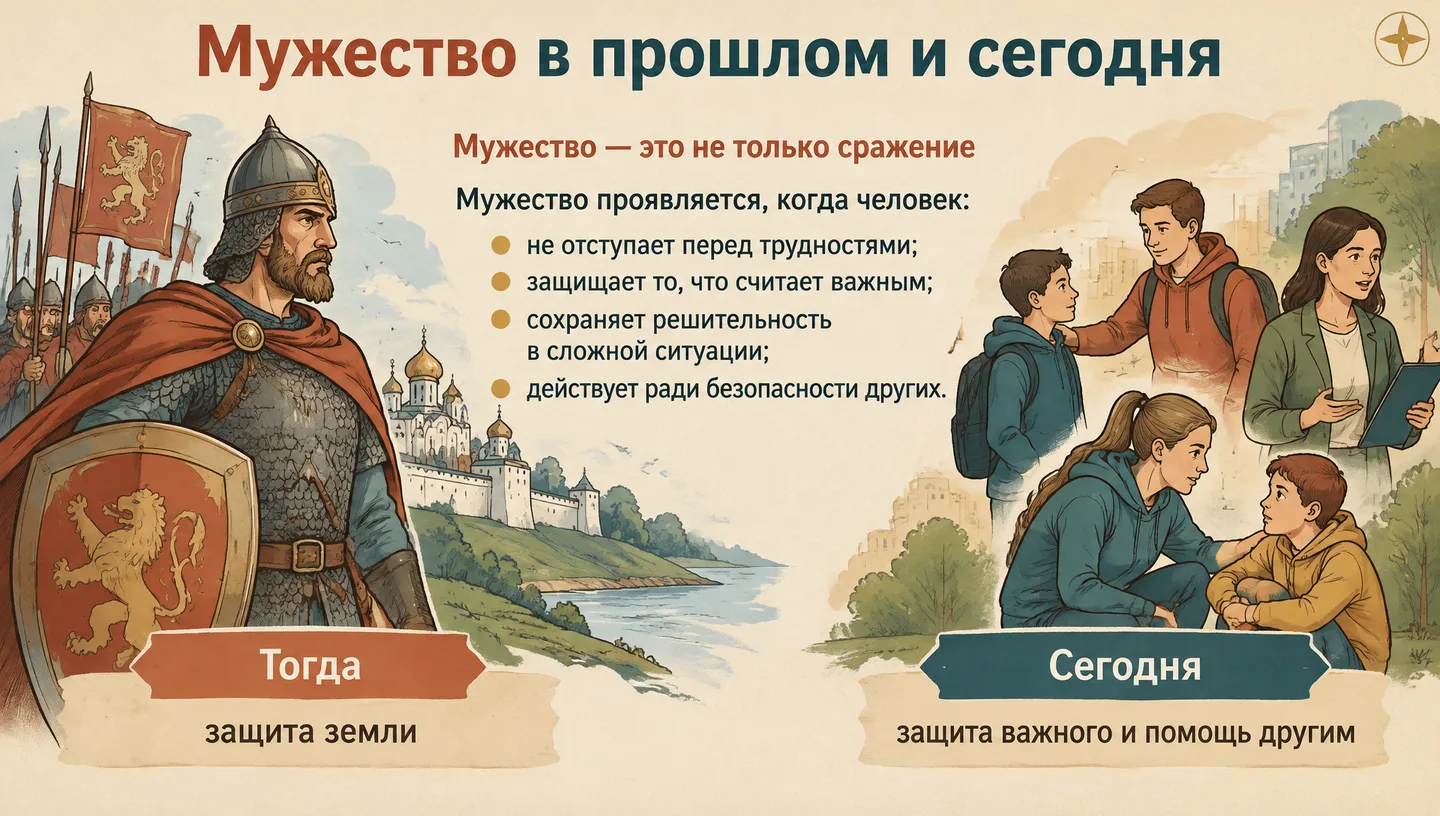 Мужество в прошлом и сегодня

Мужество — это не только сражение

Мужество проявляется, когда человек:

• не отступает перед трудностями;
• защищает то, что считает важным;
• сохраняет решительность в сложной ситуации;
• действует ради безопасности других.

Тогда

защита земли

Сегодня

защита важного и помощь другим